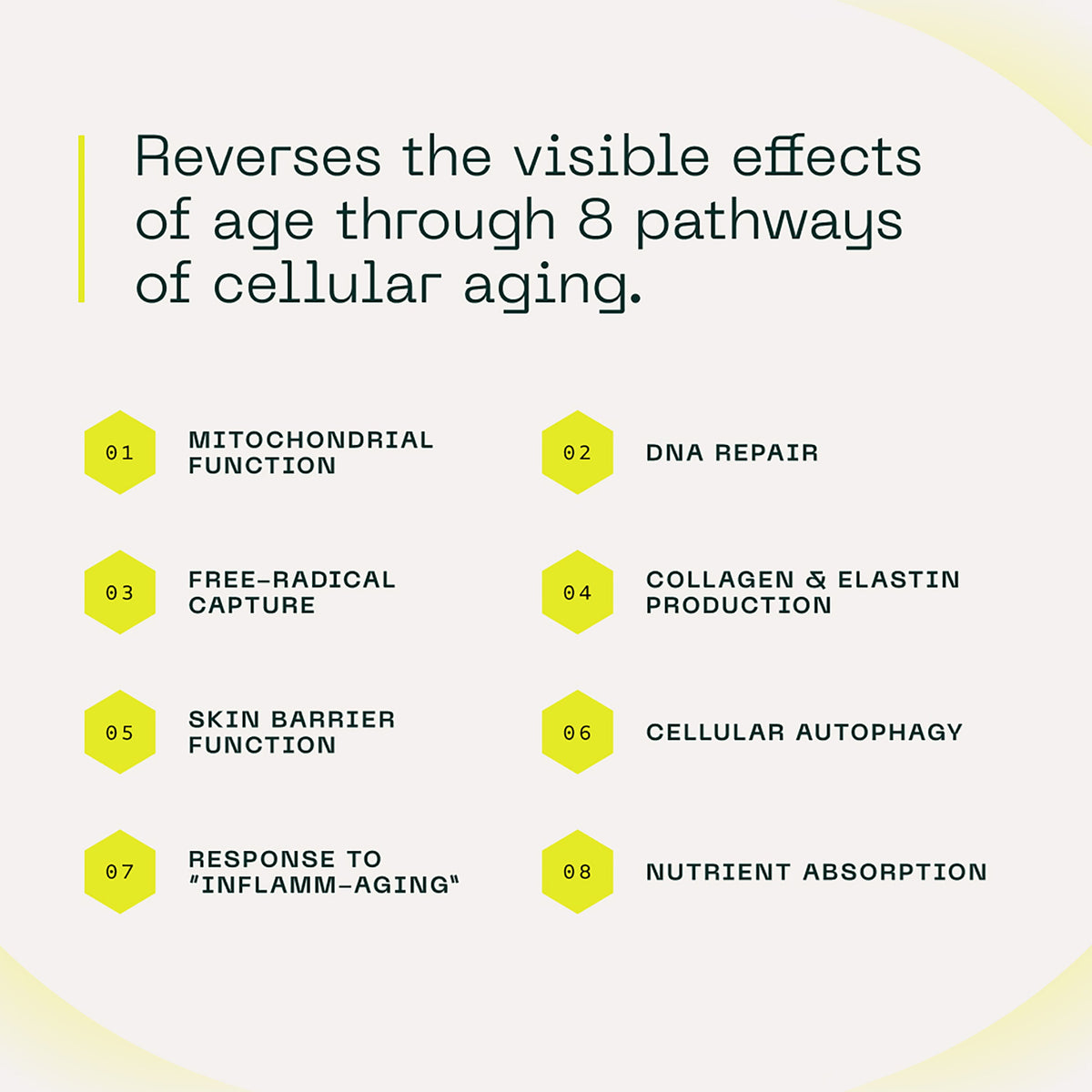 Reverses the visible effects of age through 8 pathways of cellular aging.

01 MITOCHONDRIAL FUNCTION

02 DNA REPAIR

03 FREE-RADICAL CAPTURE

04 COLLAGEN & ELASTIN PRODUCTION

05 SKIN BARRIER FUNCTION

06 CELLULAR AUTOPHAGY

07 RESPONSE TO "INFLAMM-AGING"

08 NUTRIENT ABSORPTION